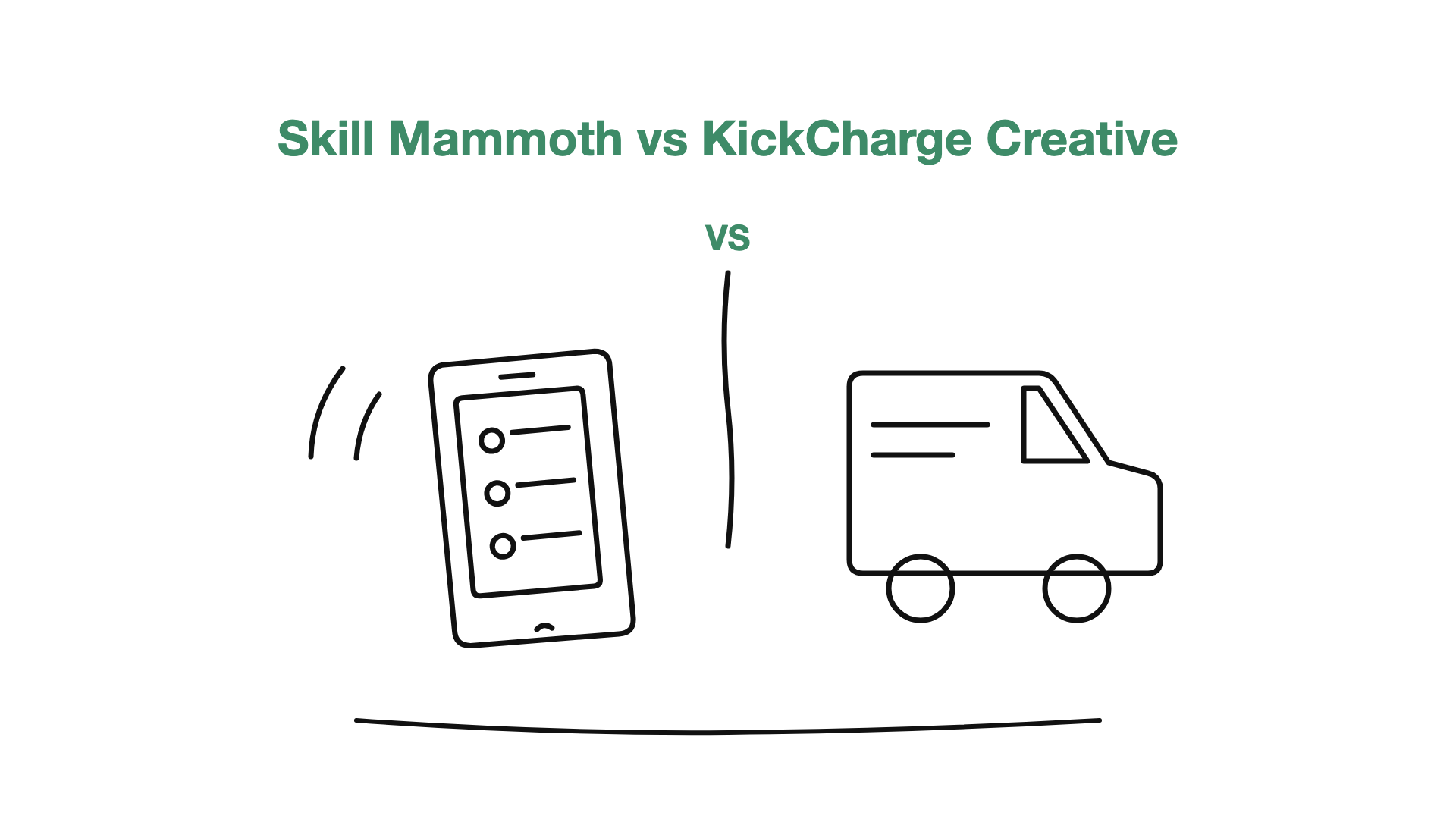 Skill Mammoth vs KickCharge Creative

VS